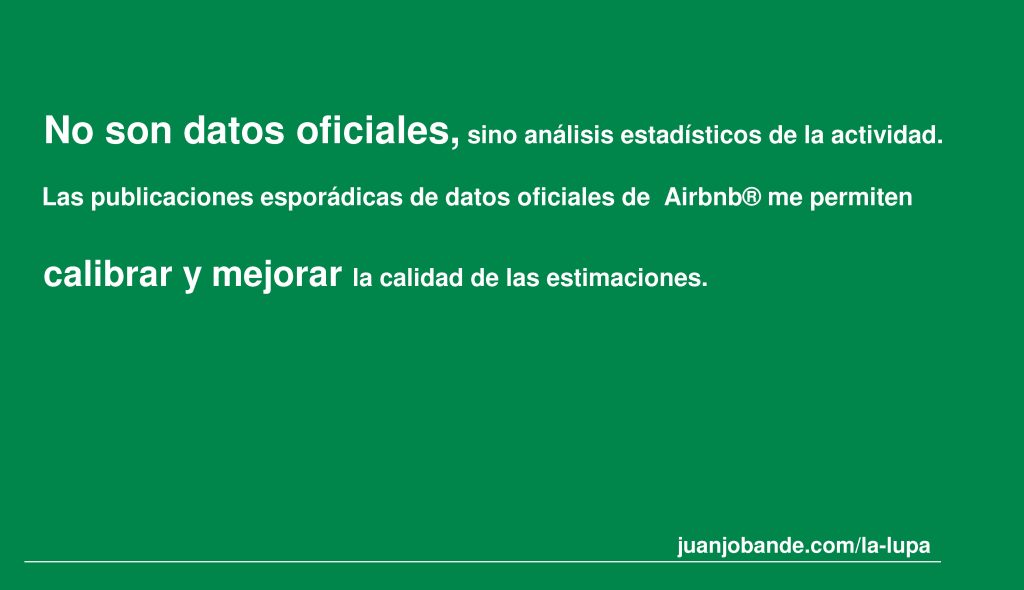 No son datos oficiales, sino análisis estadísticos de la actividad.

Las publicaciones esporádicas de datos oficiales de Airbnb® me permiten

calibrar y mejorar la calidad de las estimaciones.

juanjobande.com/la-lupa